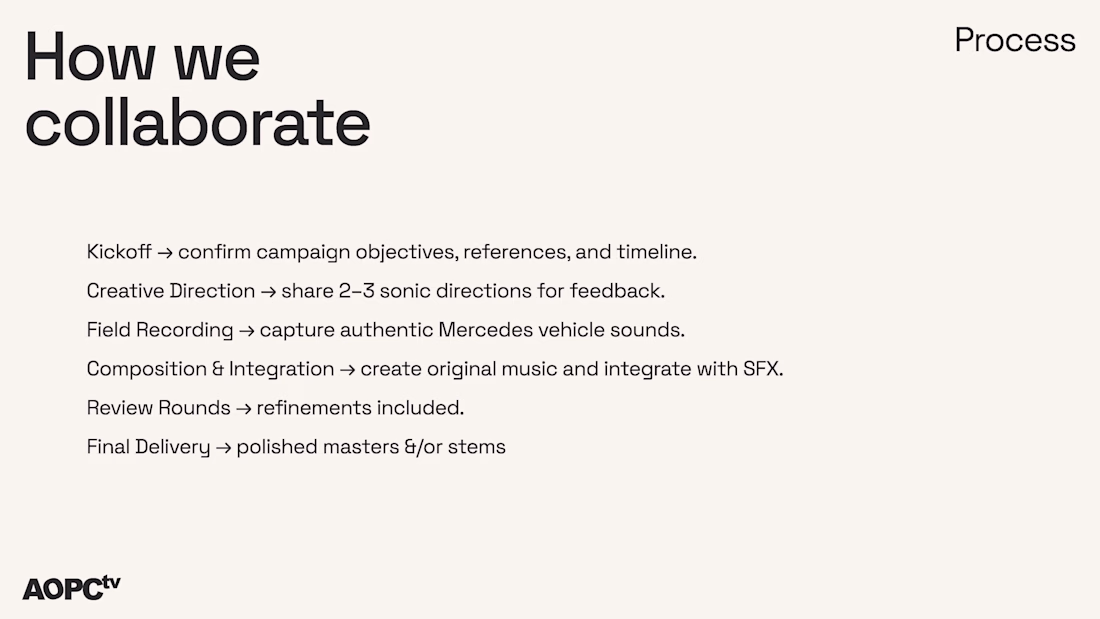 How we collaborate

Process

Kickoff → confirm campaign objectives, references, and timeline.

Creative Direction → share 2–3 sonic directions for feedback.

Field Recording → capture authentic Mercedes vehicle sounds.

Composition & Integration → create original music and integrate with SFX.

Review Rounds → refinements included.

Final Delivery → polished masters &/or stems

AOPCtv